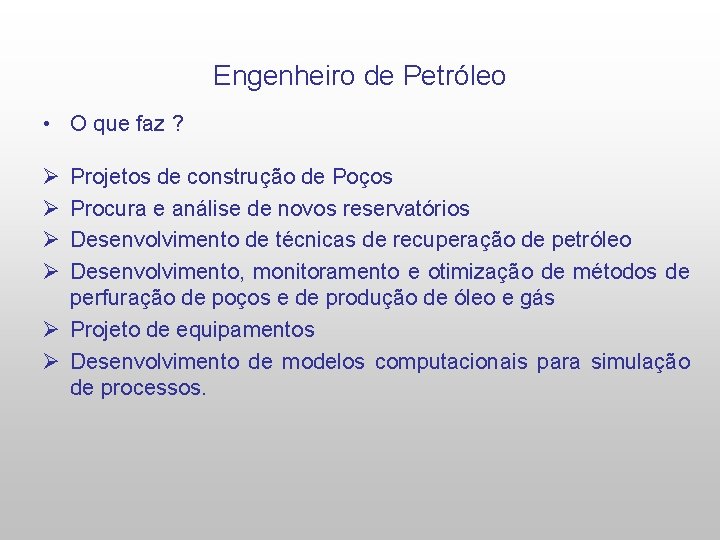 Engenheiro de Petróleo

• O que faz ?

➢ Projetos de construção de Poços
➢ Procura e análise de novos reservatórios
➢ Desenvolvimento de técnicas de recuperação de petróleo
➢ Desenvolvimento, monitoramento e otimização de métodos de perfuração de poços e de produção de óleo e gás
➢ Projeto de equipamentos
➢ Desenvolvimento de modelos computacionais para simulação de processos.